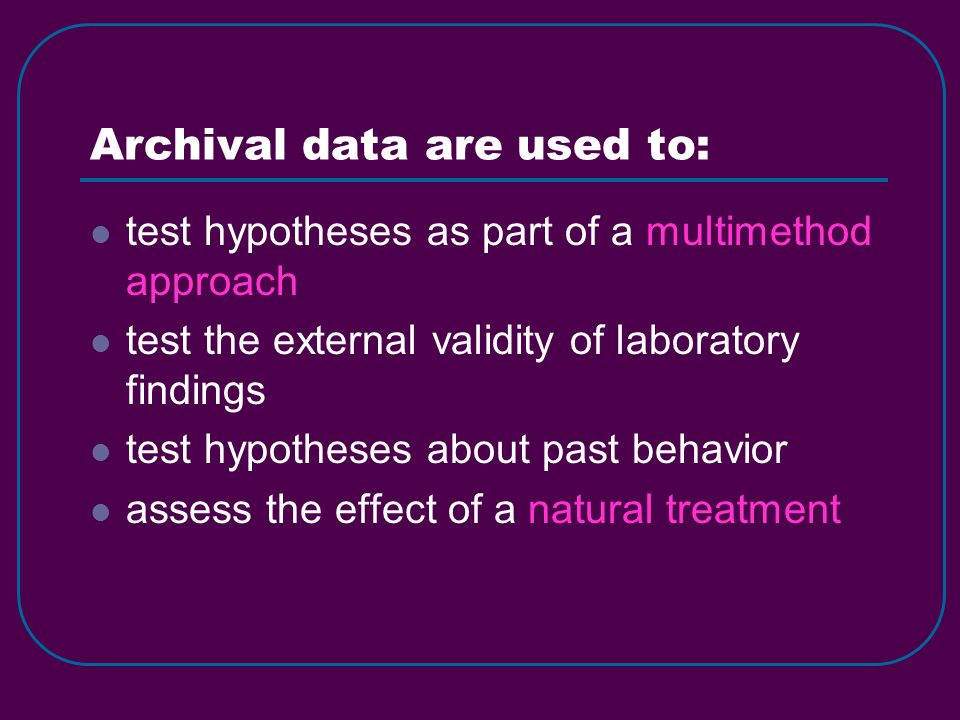 Archival data are used to:

- test hypotheses as part of a multimethod approach
- test the external validity of laboratory findings
- test hypotheses about past behavior
- assess the effect of a natural treatment